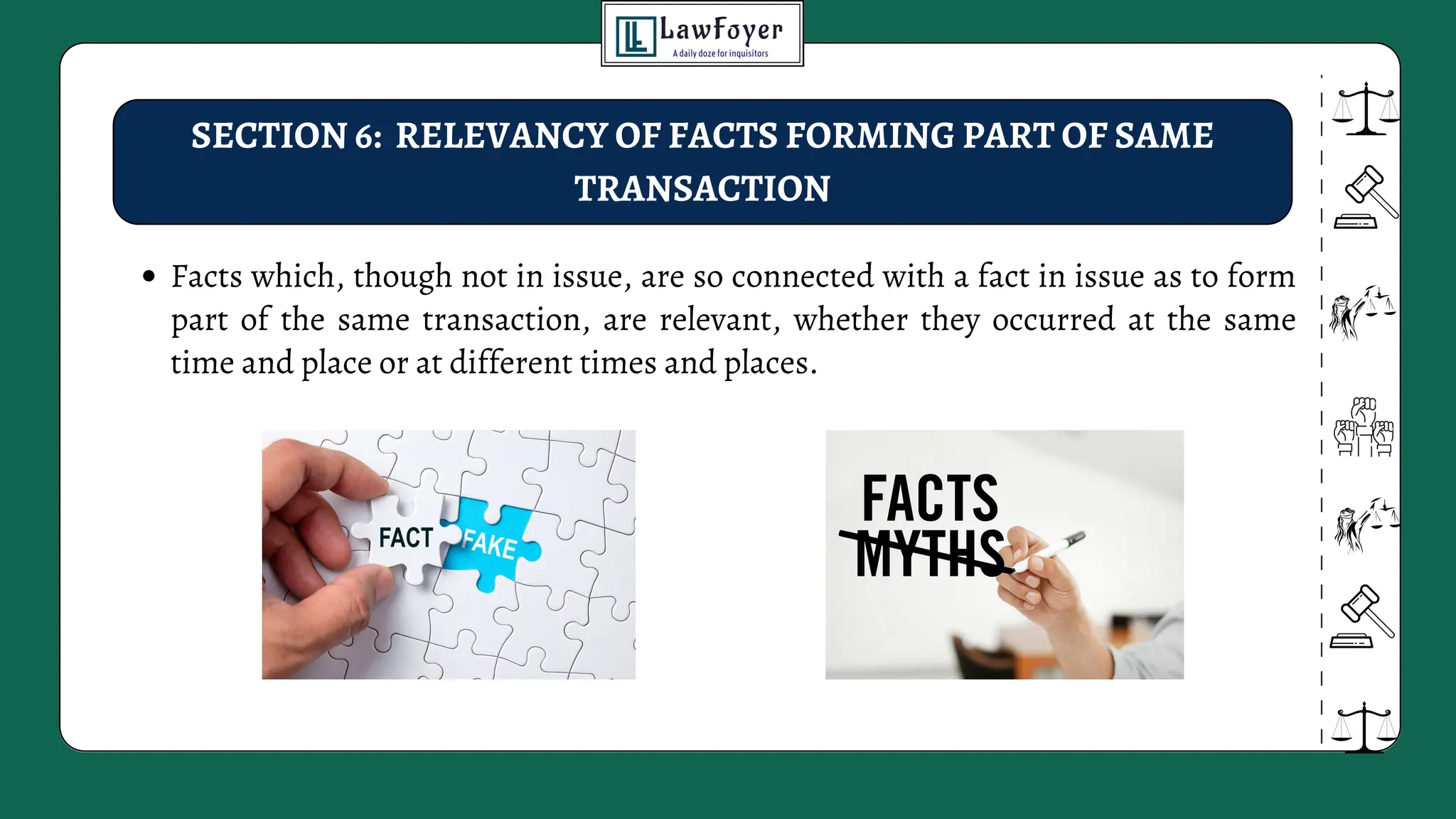 LawFoyer
A daily doze for inquisitors

SECTION 6: RELEVANCY OF FACTS FORMING PART OF SAME TRANSACTION

• Facts which, though not in issue, are so connected with a fact in issue as to form part of the same transaction, are relevant, whether they occurred at the same time and place or at different times and places.

FACT FAKE

FACTS
MYTHS